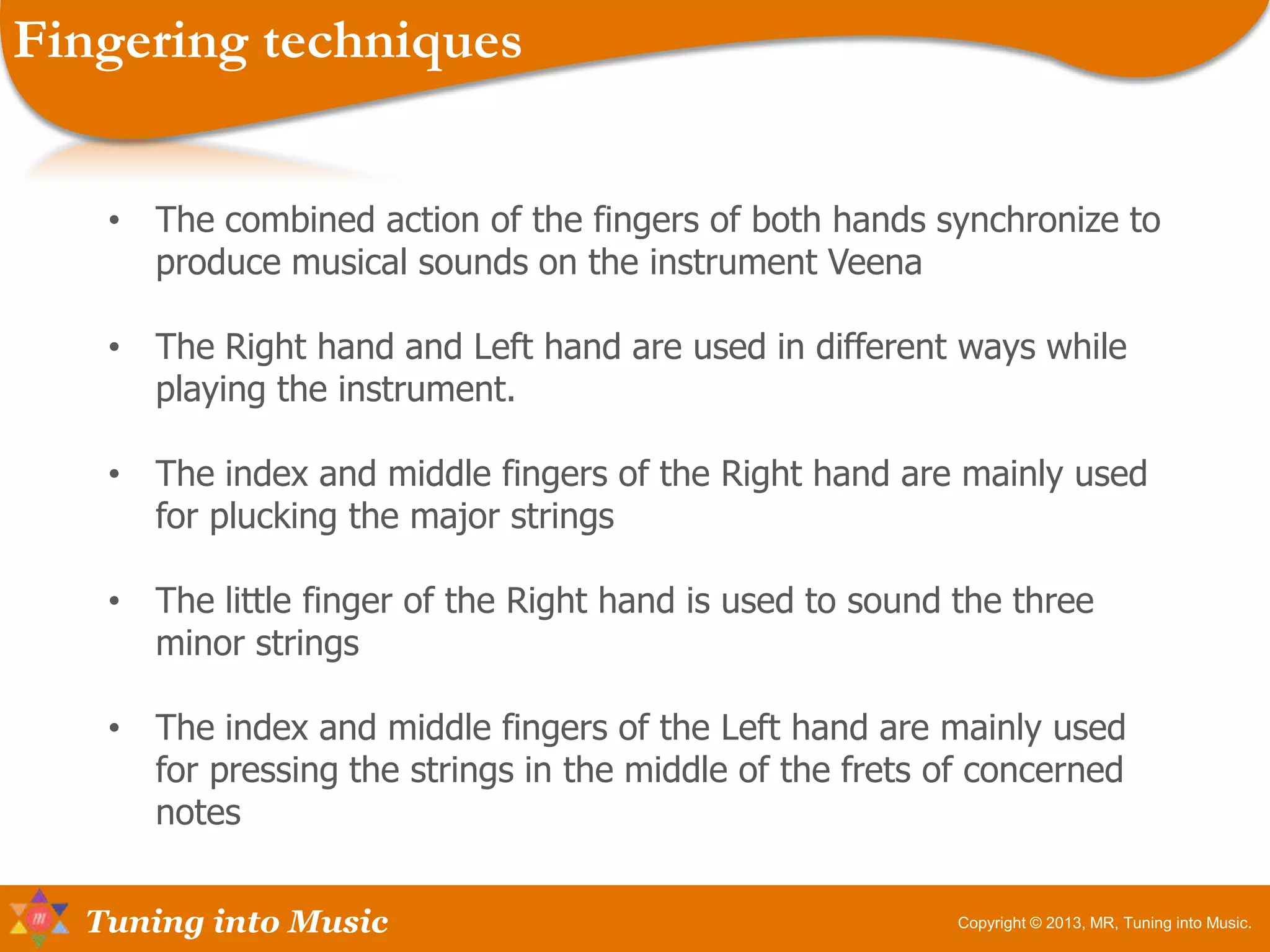 Fingering techniques

• The combined action of the fingers of both hands synchronize to produce musical sounds on the instrument Veena

• The Right hand and Left hand are used in different ways while playing the instrument.

• The index and middle fingers of the Right hand are mainly used for plucking the major strings

• The little finger of the Right hand is used to sound the three minor strings

• The index and middle fingers of the Left hand are mainly used for pressing the strings in the middle of the frets of concerned notes

m

Tuning into Music

Copyright © 2013, MR, Tuning into Music.